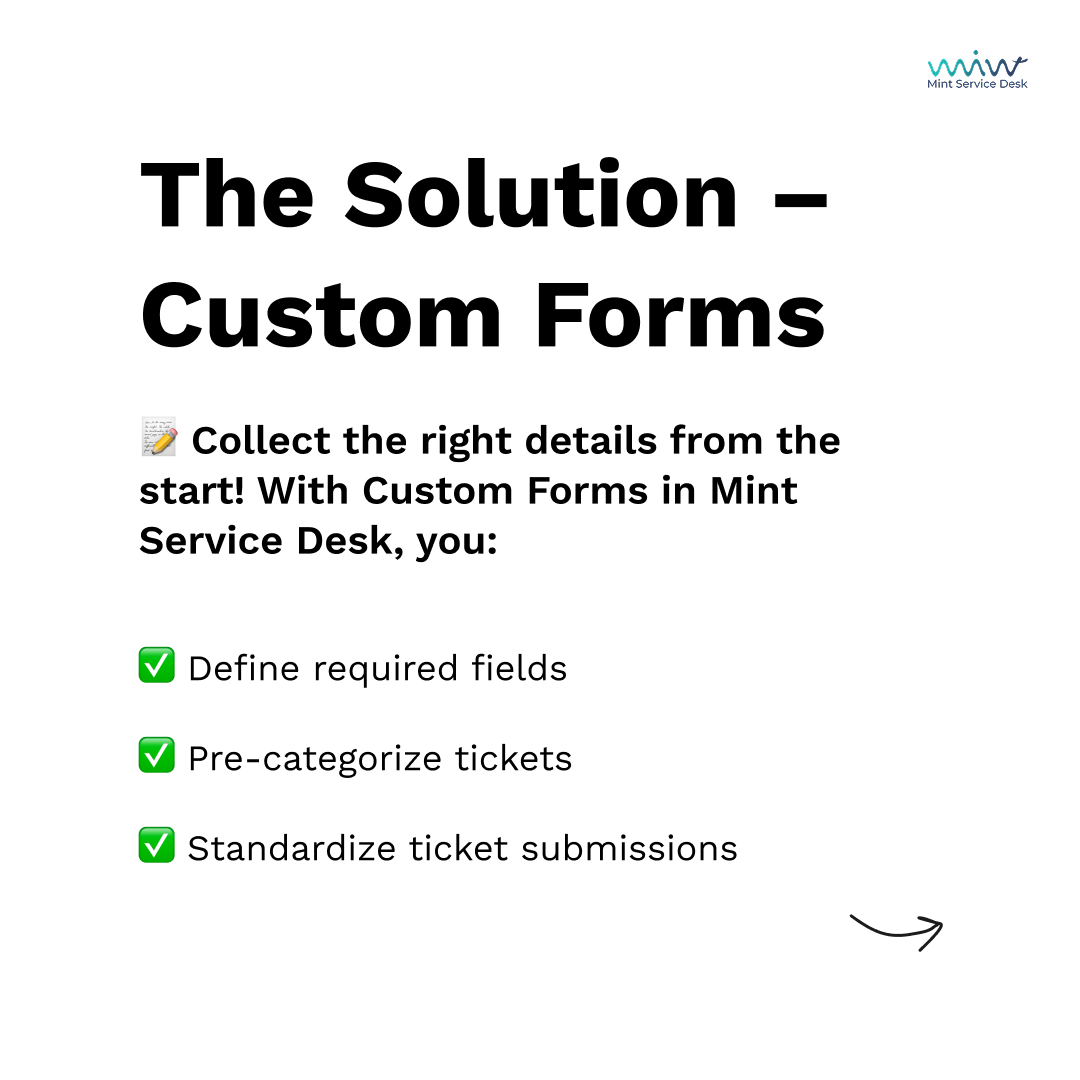 mint
Mint Service Desk

The Solution – Custom Forms

📝 Collect the right details from the start! With Custom Forms in Mint Service Desk, you:

✅ Define required fields

✅ Pre-categorize tickets

✅ Standardize ticket submissions